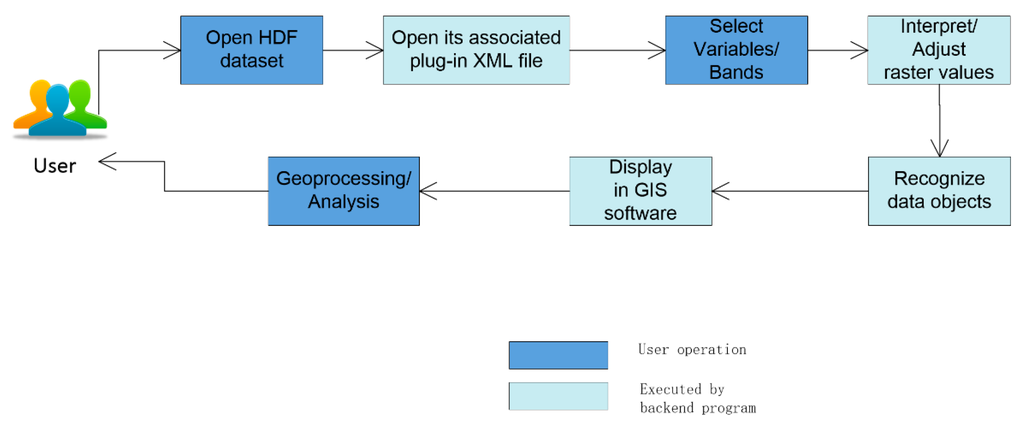 User

Open HDF dataset

Open its associated plug-in XML file

Select Variables/ Bands

Interpret/ Adjust raster values

Recognize data objects

Display in GIS software

Geoprocessing/ Analysis

User operation

Executed by backend program